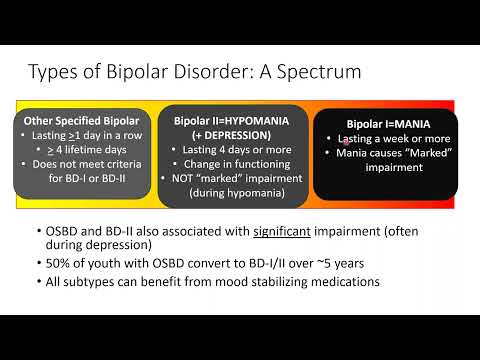 Types of Bipolar Disorder: A Spectrum

Other Specified Bipolar
• Lasting $\geq$1 day in a row
• $\geq$ 4 lifetime days
• Does not meet criteria for BD-I or BD-II

Bipolar II=HYPOMANIA (+ DEPRESSION)
• Lasting 4 days or more
• Change in functioning
• NOT "marked" impairment (during hypomania)

Bipolar I=MANIA
• Lasting a week or more
• Mania causes "Marked" impairment

• OSBD and BD-II also associated with significant impairment (often during depression)
• 50% of youth with OSBD convert to BD-I/II over ~5 years
• All subtypes can benefit from mood stabilizing medications